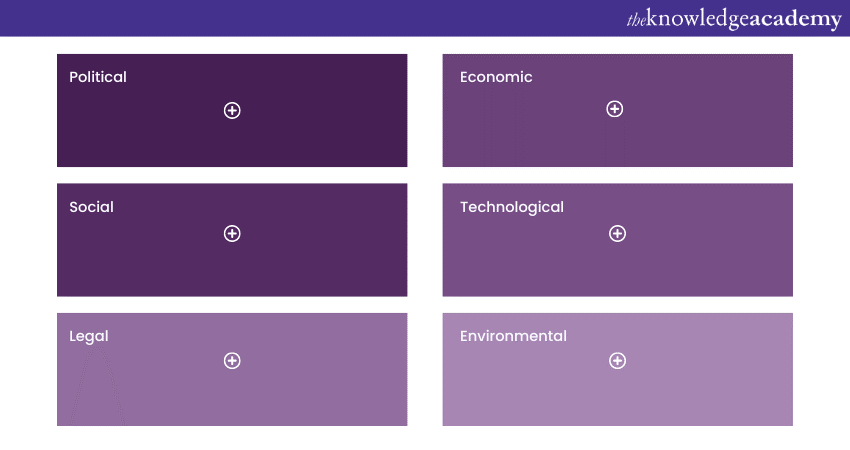 theknowledgeacademy

Political

Economic

Social

Technological

Legal

Environmental